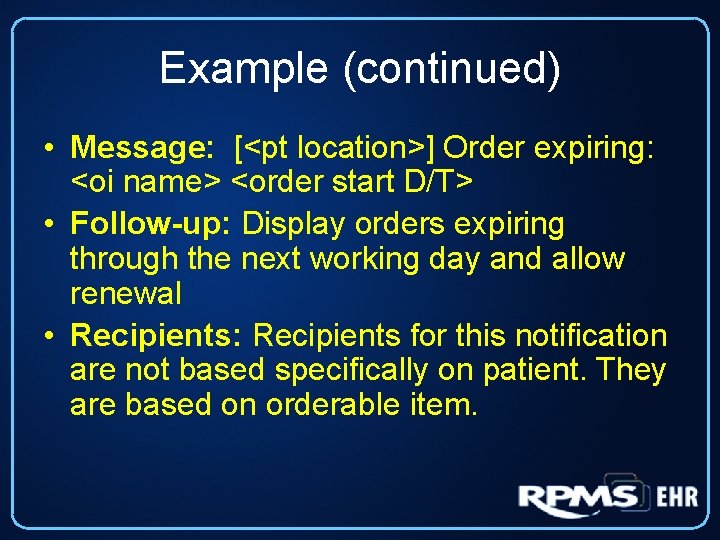 Example (continued)

• Message: [<pt location>] Order expiring: <oi name> <order start D/T>
• Follow-up: Display orders expiring through the next working day and allow renewal
• Recipients: Recipients for this notification are not based specifically on patient. They are based on orderable item.

RPMS EHR